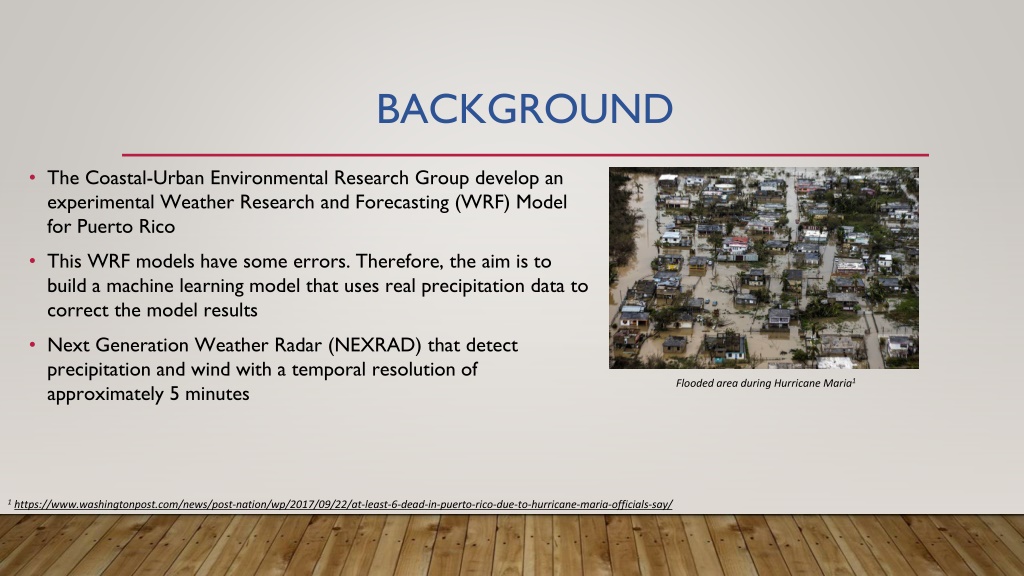 BACKGROUND

• The Coastal-Urban Environmental Research Group develop an experimental Weather Research and Forecasting (WRF) Model for Puerto Rico

• This WRF models have some errors. Therefore, the aim is to build a machine learning model that uses real precipitation data to correct the model results

• Next Generation Weather Radar (NEXRAD) that detect precipitation and wind with a temporal resolution of approximately 5 minutes

Flooded area during Hurricane Maria$^1$

$^1$ https://www.washingtonpost.com/news/post-nation/wp/2017/09/22/at-least-6-dead-in-puerto-rico-due-to-hurricane-maria-officials-say/